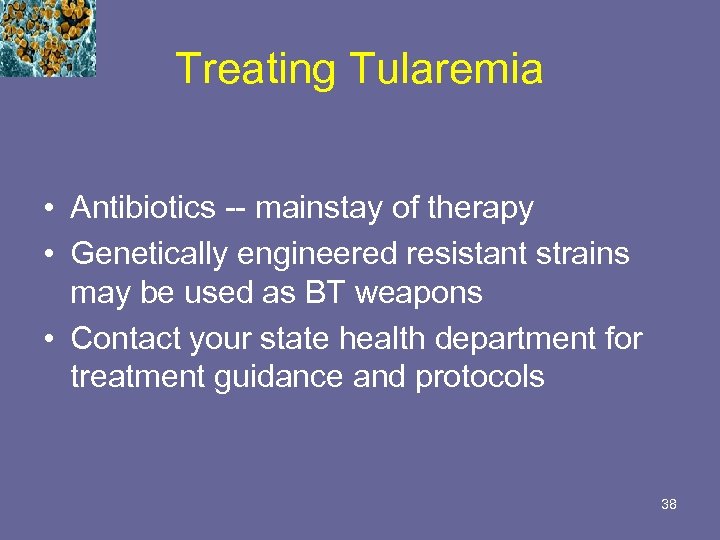 Treating Tularemia

• Antibiotics -- mainstay of therapy
• Genetically engineered resistant strains may be used as BT weapons
• Contact your state health department for treatment guidance and protocols

38